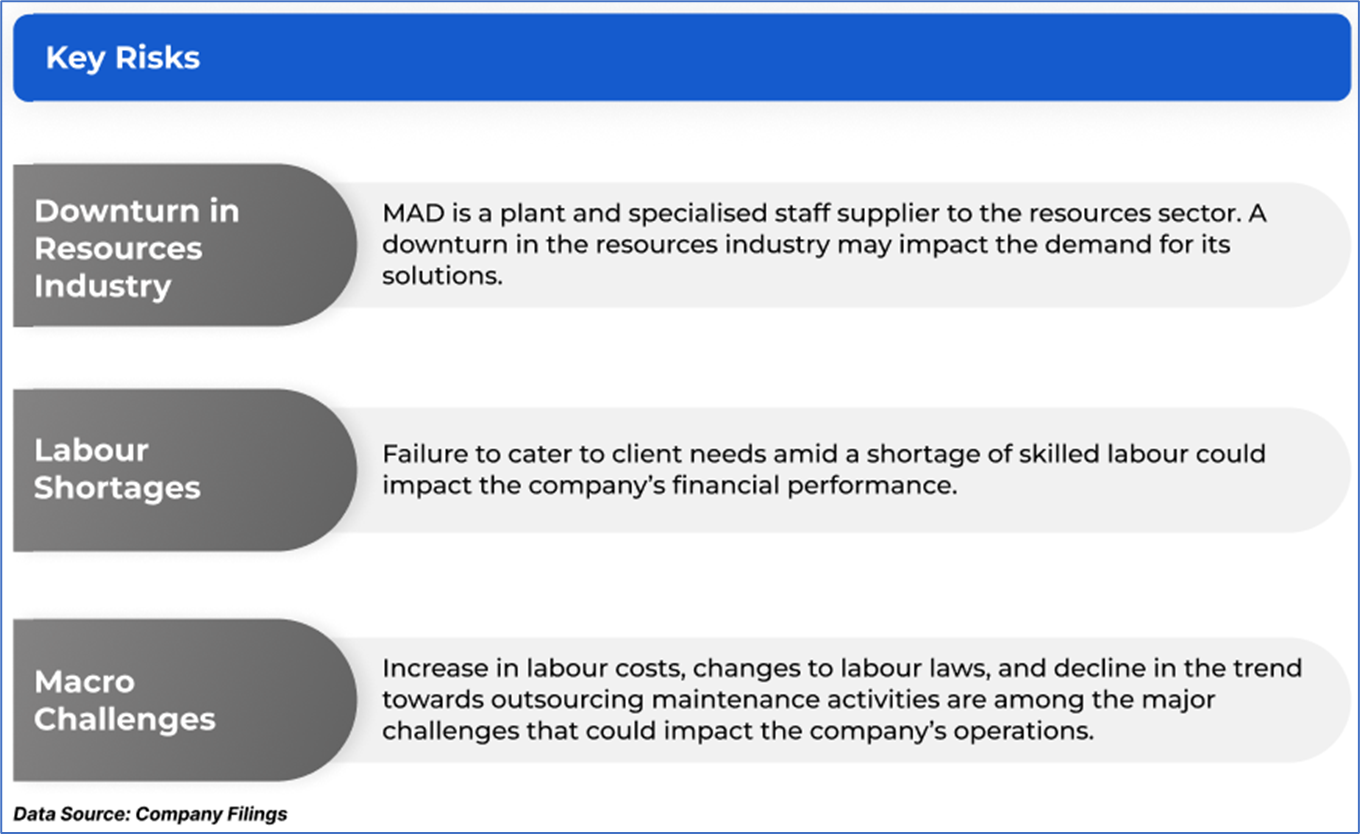 Key Risks

Downturn in Resources Industry

MAD is a plant and specialised staff supplier to the resources sector. A downturn in the resources industry may impact the demand for its solutions.

Labour Shortages

Failure to cater to client needs amid a shortage of skilled labour could impact the company's financial performance.

Macro Challenges

Increase in labour costs, changes to labour laws, and decline in the trend towards outsourcing maintenance activities are among the major challenges that could impact the company's operations.

Data Source: Company Filings